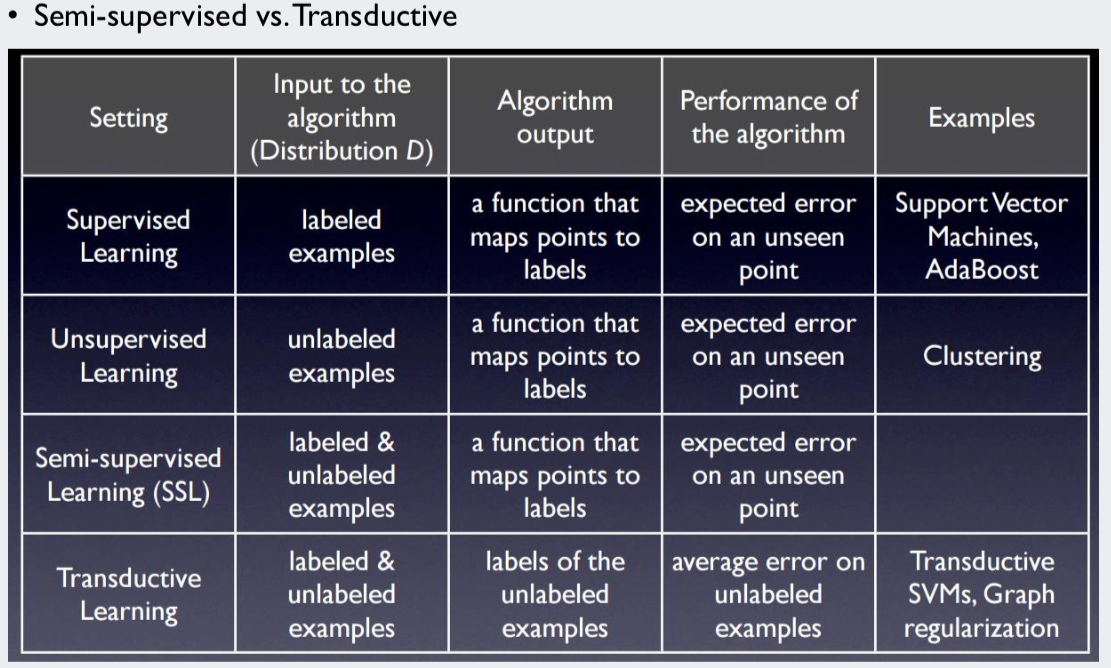 • Semi-supervised vs. Transductive

| Setting | Input to the algorithm (Distribution $D$) | Algorithm output | Performance of the algorithm | Examples |
|---|---|---|---|---|
| Supervised Learning | labeled examples | a function that maps points to labels | expected error on an unseen point | Support Vector Machines, AdaBoost |
| Unsupervised Learning | unlabeled examples | a function that maps points to labels | expected error on an unseen point | Clustering |
| Semi-supervised Learning (SSL) | labeled & unlabeled examples | a function that maps points to labels | expected error on an unseen point | |
| Transductive Learning | labeled & unlabeled examples | labels of the unlabeled examples | average error on unlabeled examples | Transductive SVMs, Graph regularization |